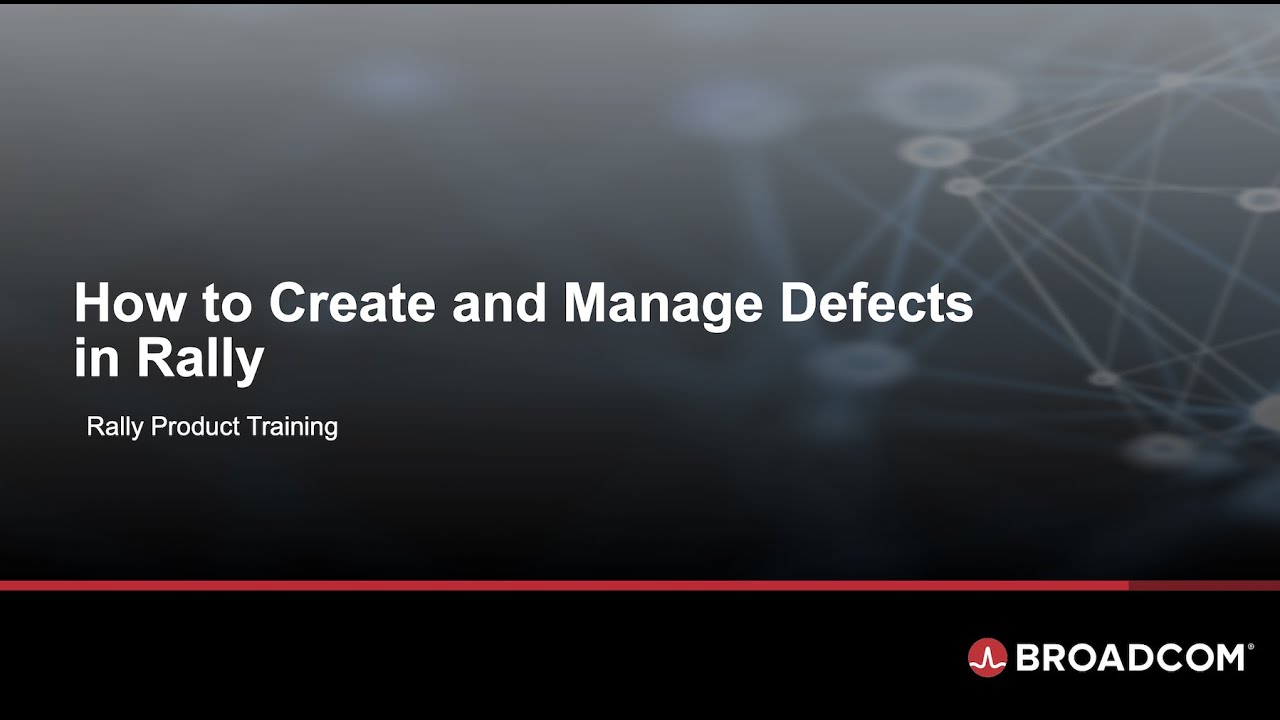 How to Create and Manage Defects in Rally

Rally Product Training

BROADCOM®